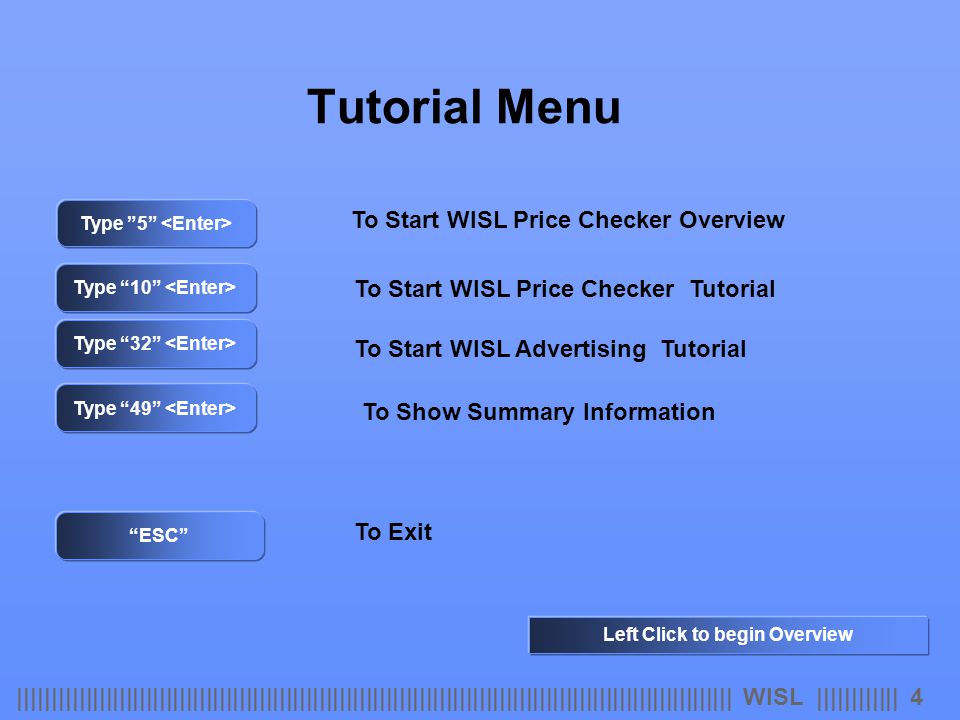 Tutorial Menu

Type ”5” <Enter>

To Start WISL Price Checker Overview

Type “10” <Enter>

To Start WISL Price Checker Tutorial

Type “32” <Enter>

To Start WISL Advertising Tutorial

Type “49” <Enter>

To Show Summary Information

“ESC”

To Exit

Left Click to begin Overview

WISL 4